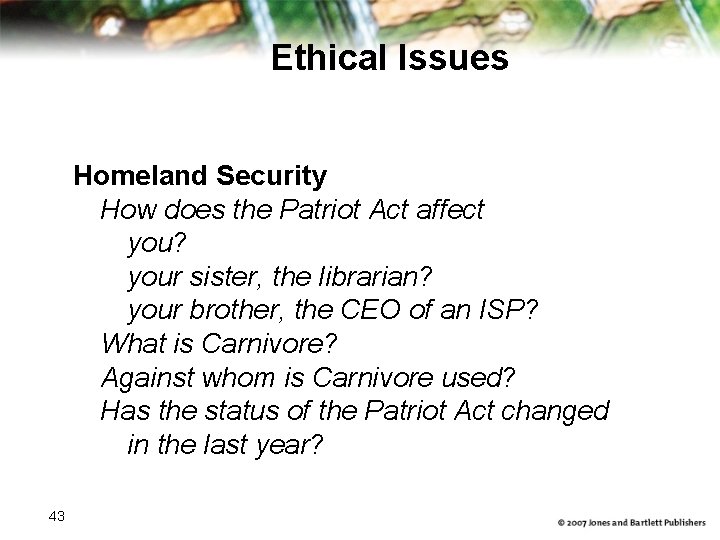 Ethical Issues

Homeland Security
How does the Patriot Act affect
you?
your sister, the librarian?
your brother, the CEO of an ISP?
What is Carnivore?
Against whom is Carnivore used?
Has the status of the Patriot Act changed in the last year?

43

© 2007 Jones and Bartlett Publishers